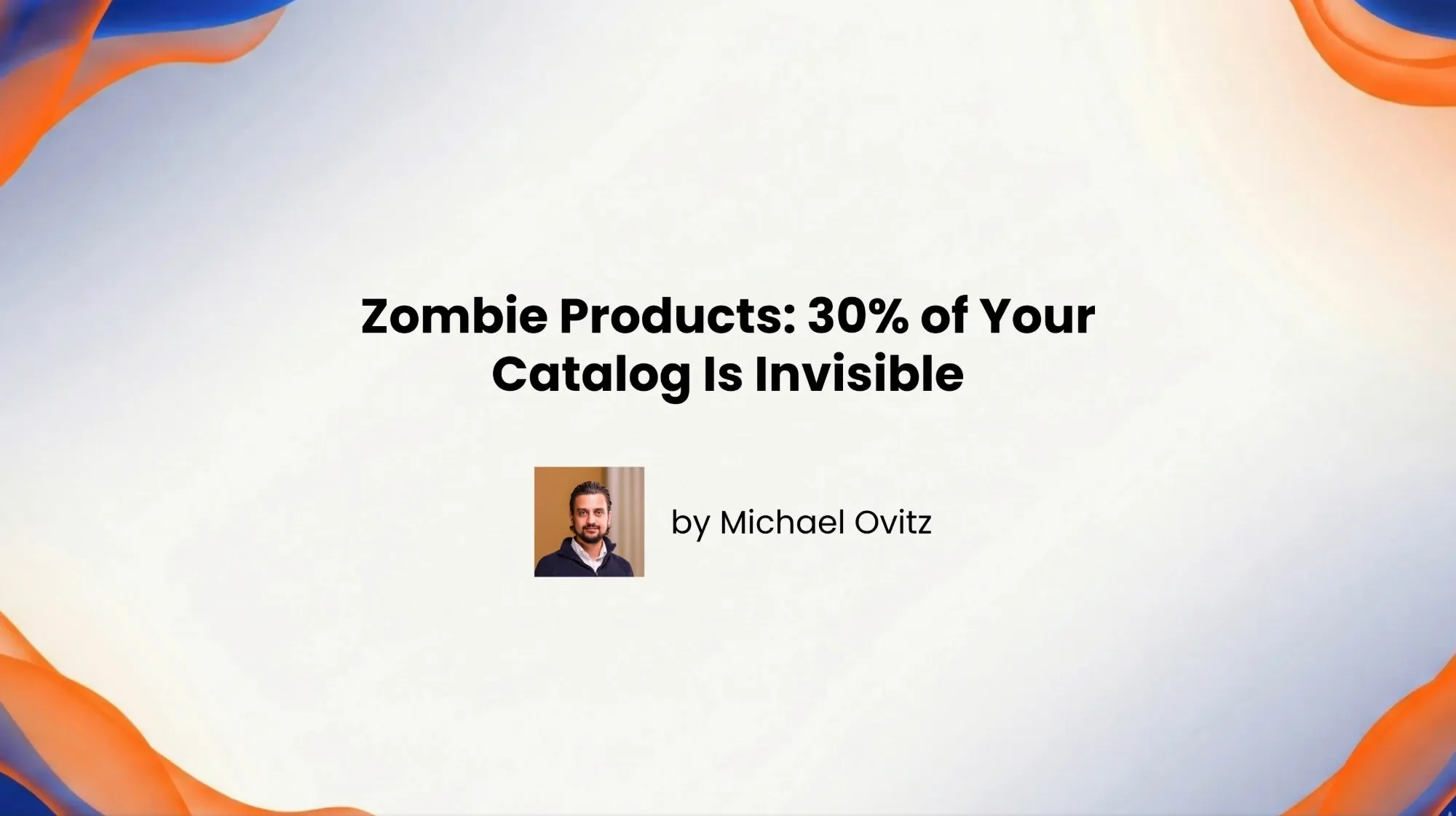 Zombie Products: 30% of Your Catalog Is Invisible

by Michael Ovitz